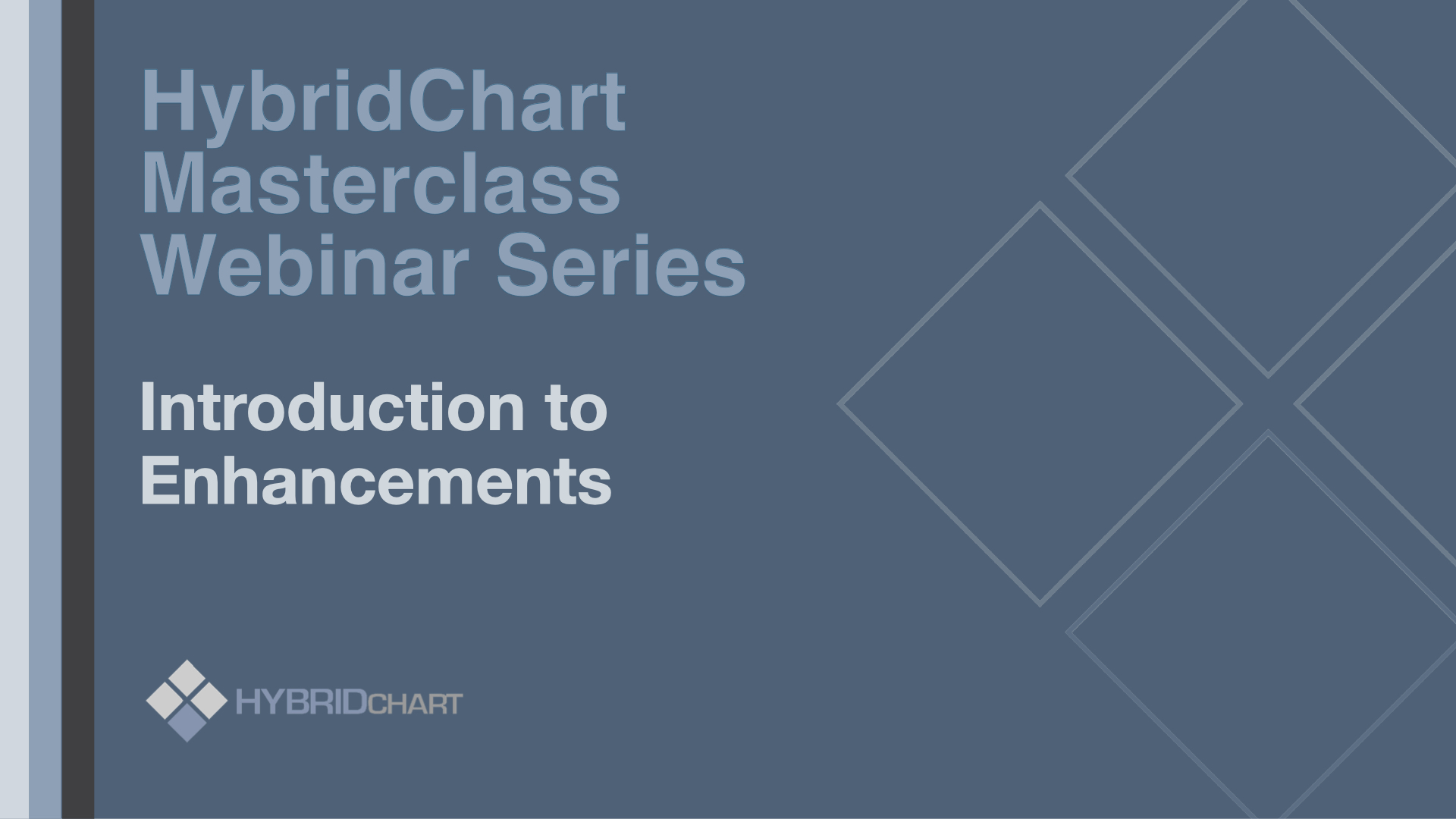 HybridChart Masterclass Webinar Series

Introduction to Enhancements

HYBRIDCHART